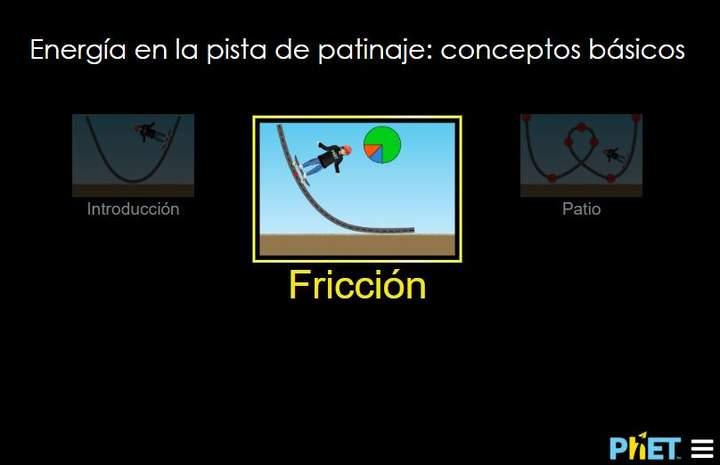 Energía en la pista de patinaje: conceptos básicos

Introducción

Fricción

Patio

PhET